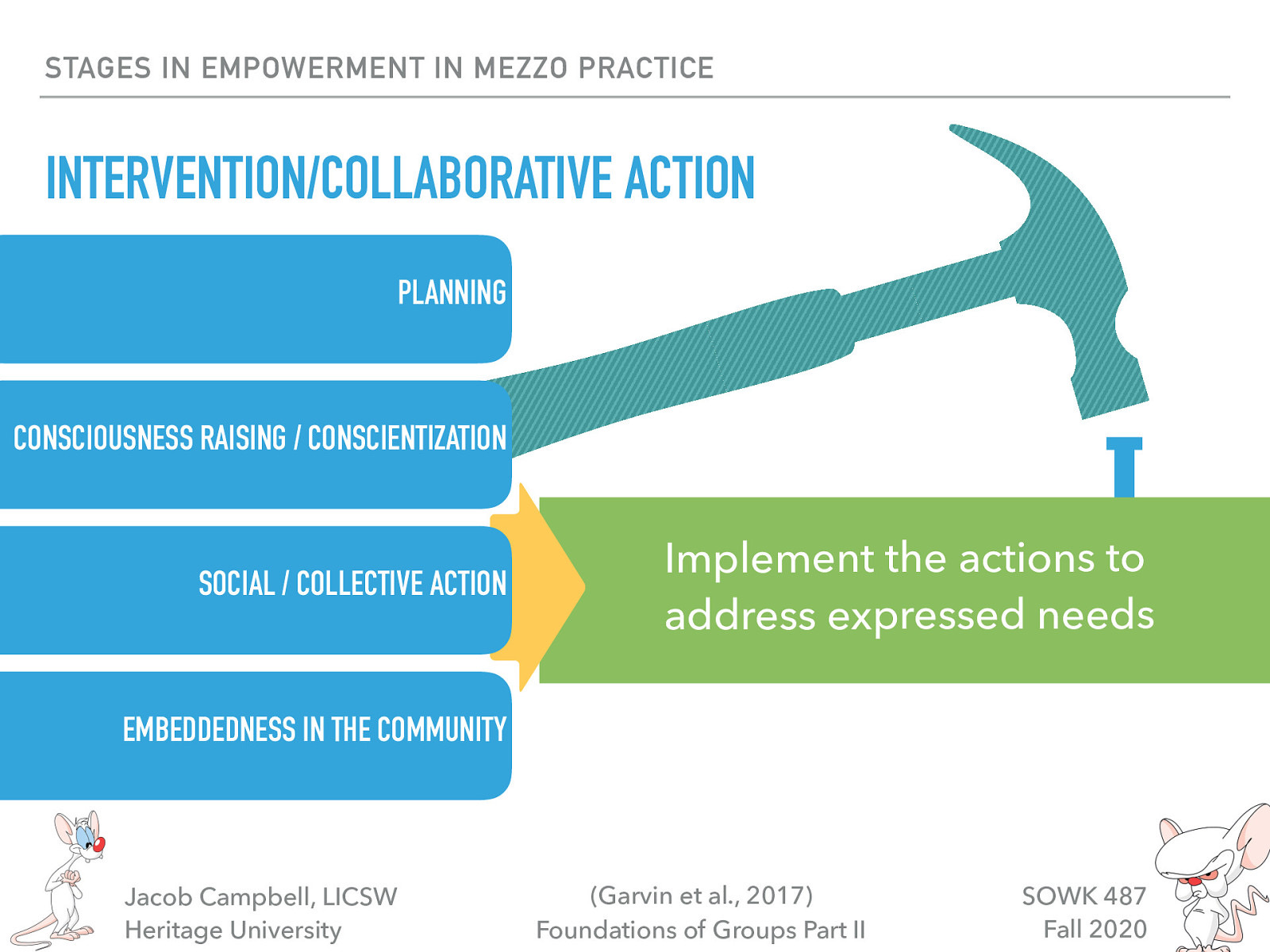 STAGES IN EMPOWERMENT IN MEZZO PRACTICE

INTERVENTION/COLLABORATIVE ACTION

PLANNING

CONSCIOUSNESS RAISING / CONSCIENTIZATION

SOCIAL / COLLECTIVE ACTION

EMBEDDEDNESS IN THE COMMUNITY

Implement the actions to address expressed needs

Jacob Campbell, LICSW
Heritage University

(Garvin et al., 2017)
Foundations of Groups Part II

SOWK 487
Fall 2020